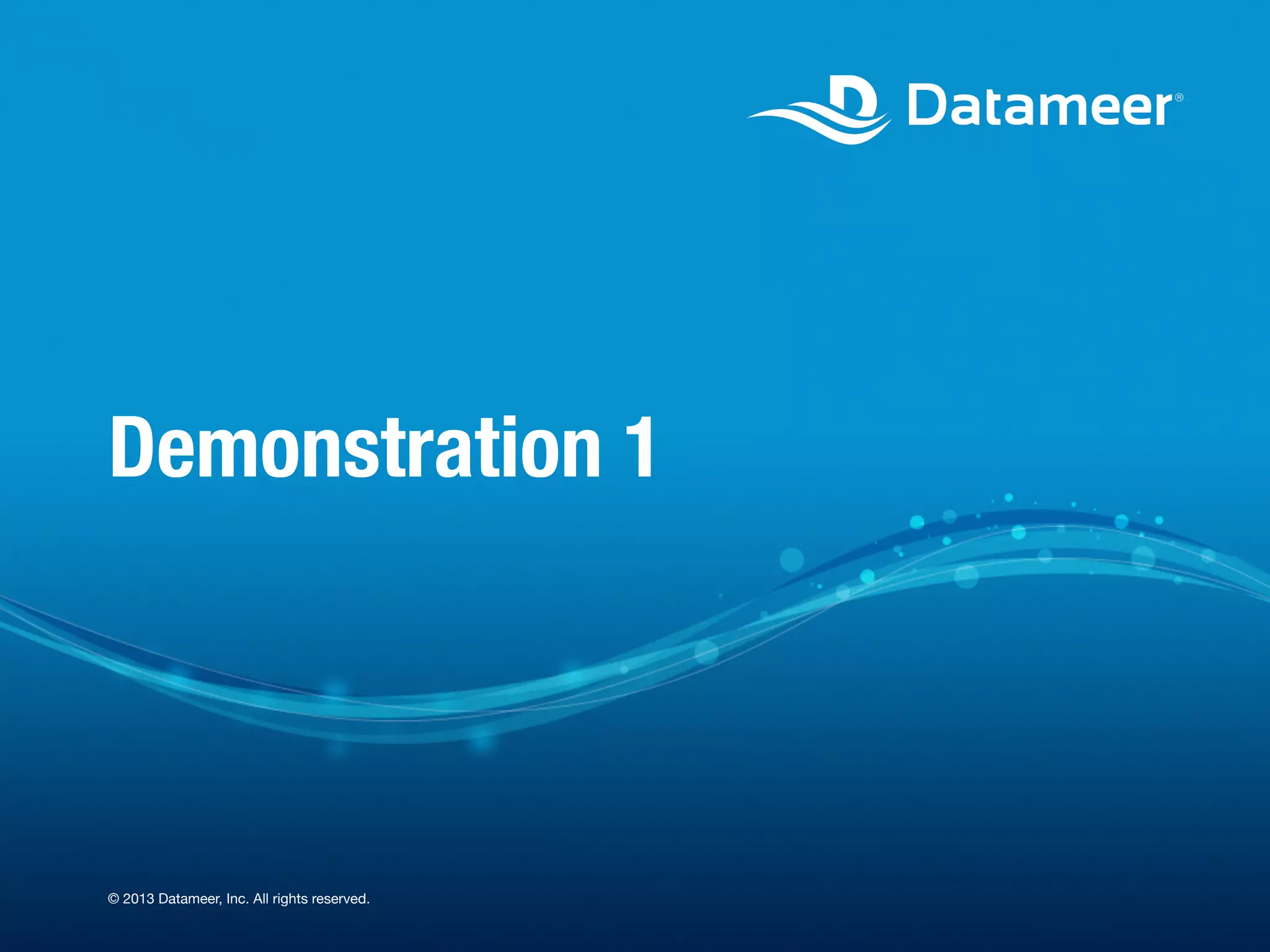 Datameer®

Demonstration 1

© 2013 Datameer, Inc. All rights reserved.